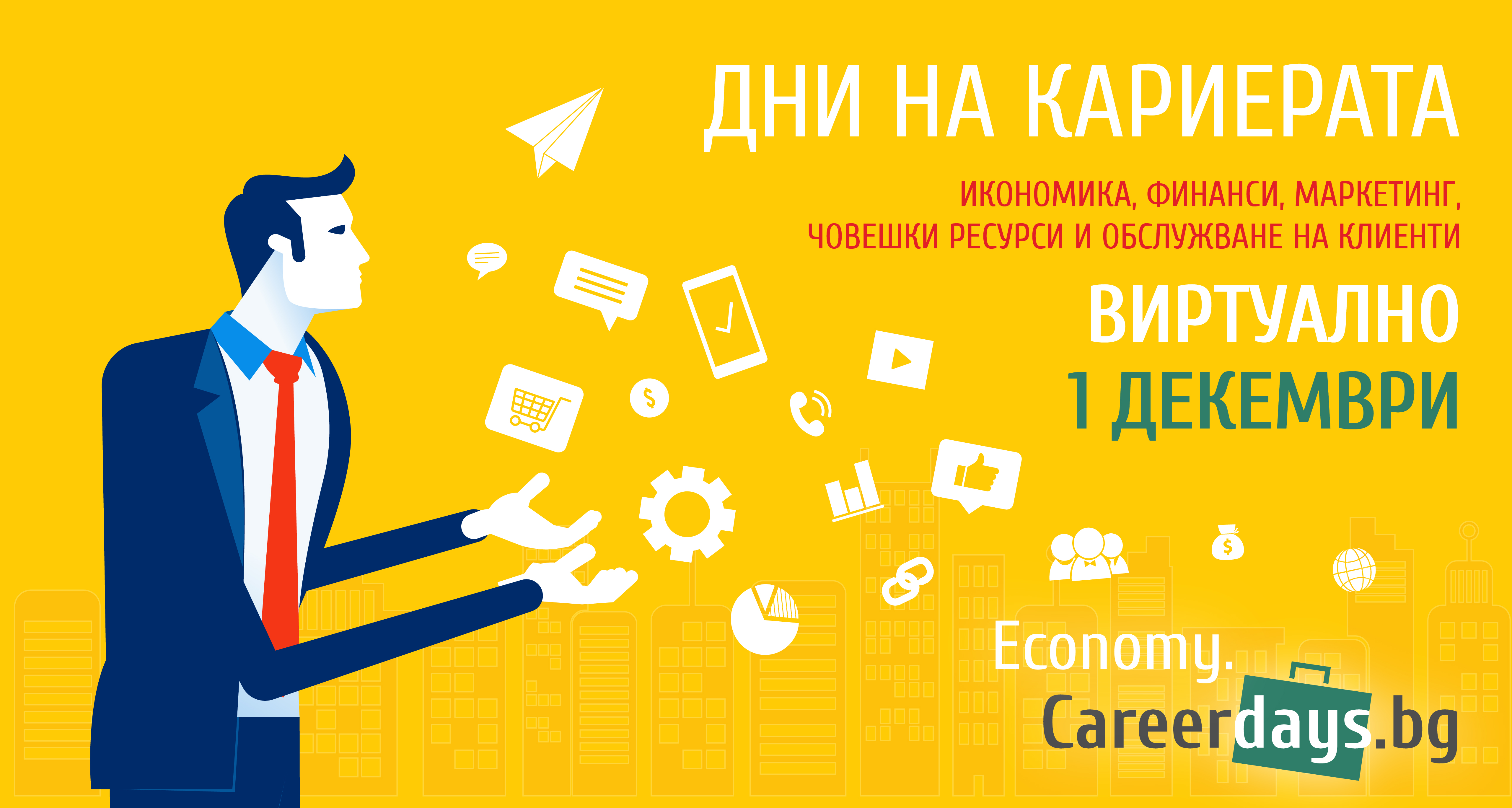 ДНИ НА КАРИЕРАТА

ИКОНОМИКА, ФИНАНСИ, МАРКЕТИНГ, ЧОВЕШКИ РЕСУРСИ И ОБСЛУЖВАНЕ НА КЛИЕНТИ

ВИРТУАЛНО

1 ДЕКЕМВРИ

Economy.
Careerdays.bg